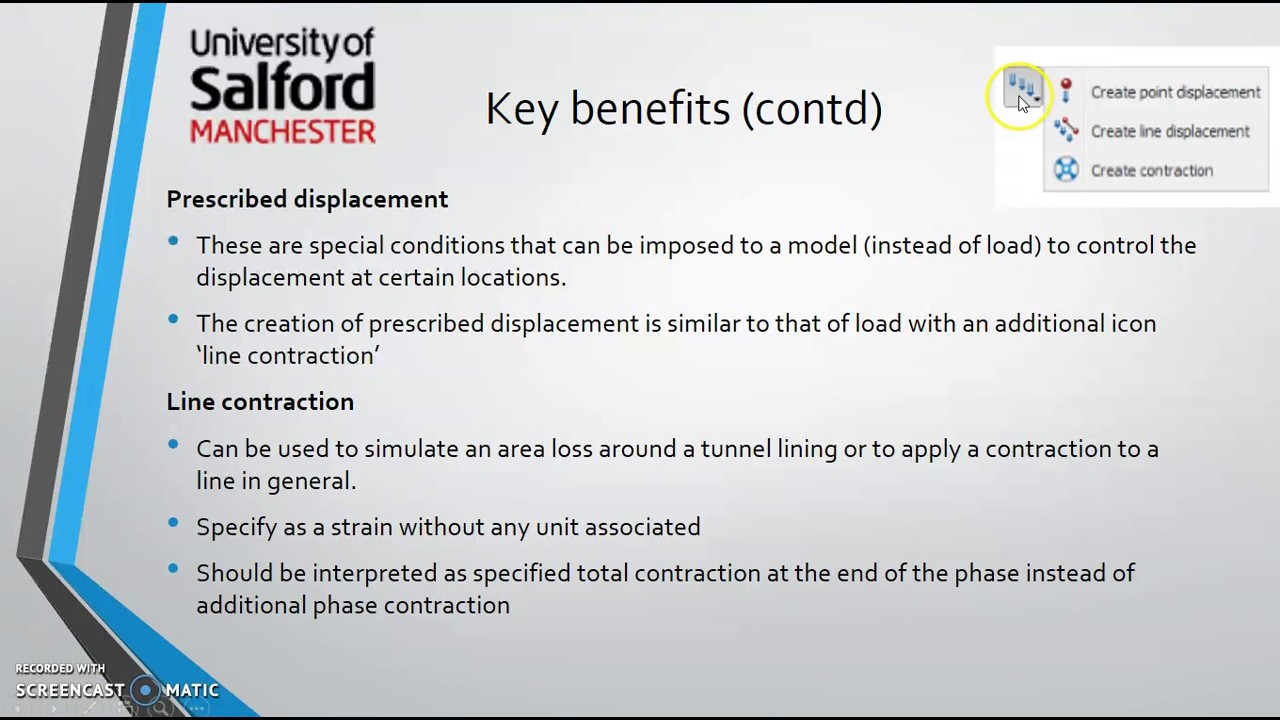 University of Salford MANCHESTER

Key benefits (contd)

Create point displacement
Create line displacement
Create contraction

Prescribed displacement

• These are special conditions that can be imposed to a model (instead of load) to control the displacement at certain locations.

• The creation of prescribed displacement is similar to that of load with an additional icon 'line contraction'

Line contraction

• Can be used to simulate an area loss around a tunnel lining or to apply a contraction to a line in general.

• Specify as a strain without any unit associated

• Should be interpreted as specified total contraction at the end of the phase instead of additional phase contraction

RECORDED WITH
SCREENCAST MATIC